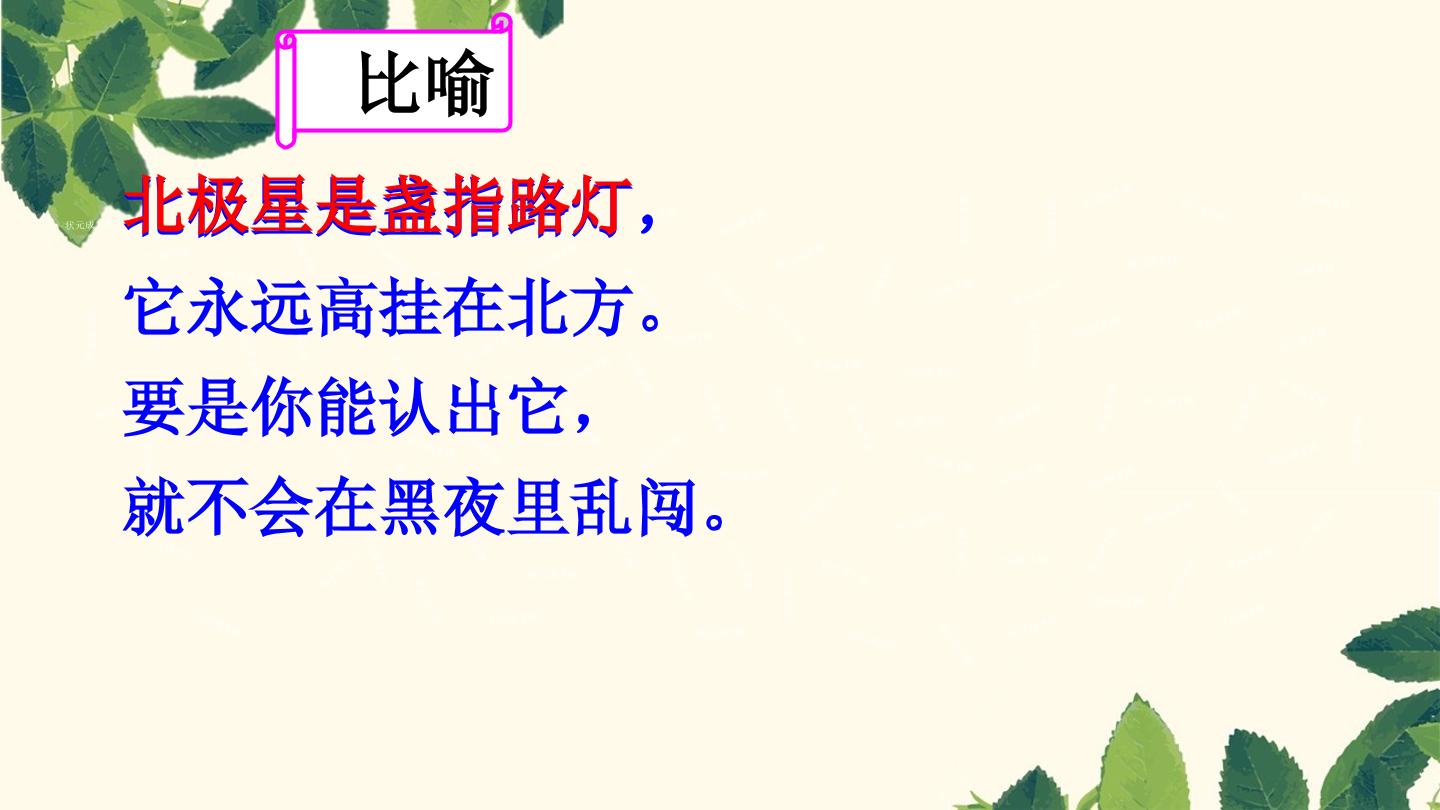 比喻

北极星是盏指路灯，
它永远高挂在北方。
要是你能认出它，
就不会在黑夜里乱闯。